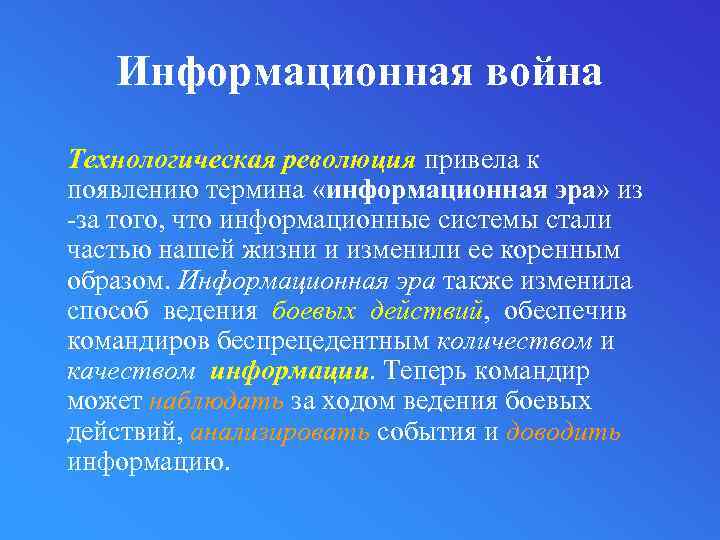 Информационная война

Технологическая революция привела к появлению термина «информационная эра» из -за того, что информационные системы стали частью нашей жизни и изменили ее коренным образом. Информационная эра также изменила способ ведения боевых действий, обеспечив командиров беспрецедентным количеством и качеством информации. Теперь командир может наблюдать за ходом ведения боевых действий, анализировать события и доводить информацию.